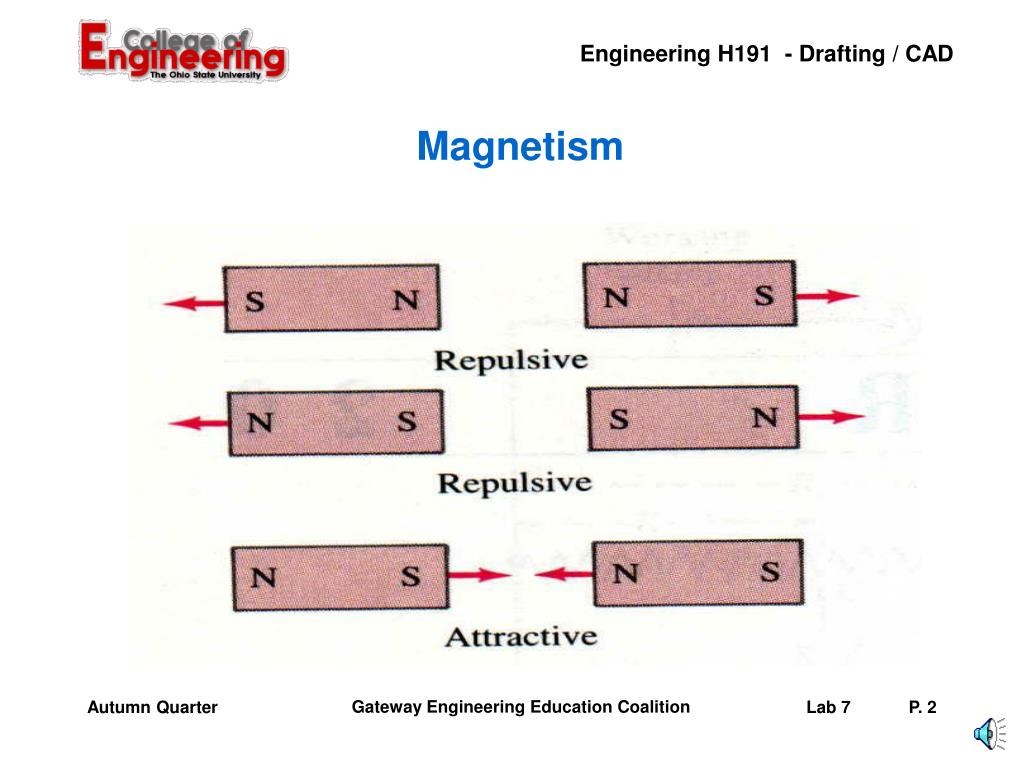 College of Engineering
The Ohio State University

Engineering H191 - Drafting / CAD

Magnetism

S N

N S

Repulsive

N S

S N

Repulsive

N S

N S

Attractive

Autumn Quarter

Gateway Engineering Education Coalition

Lab 7

P. 2